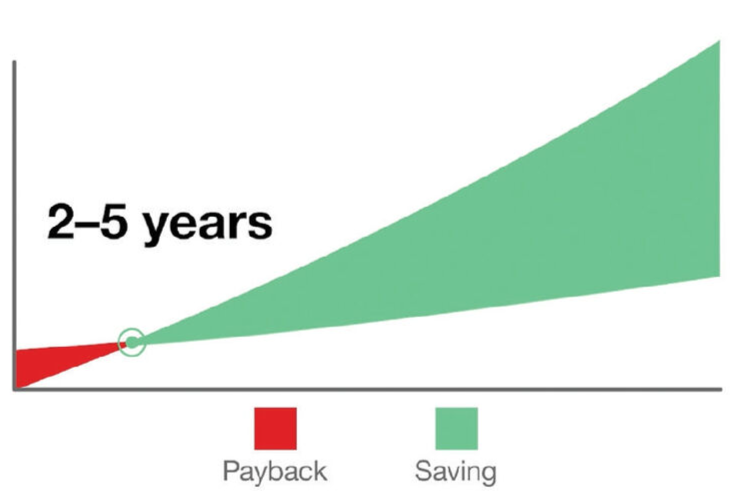 2–5 years

Payback

Saving